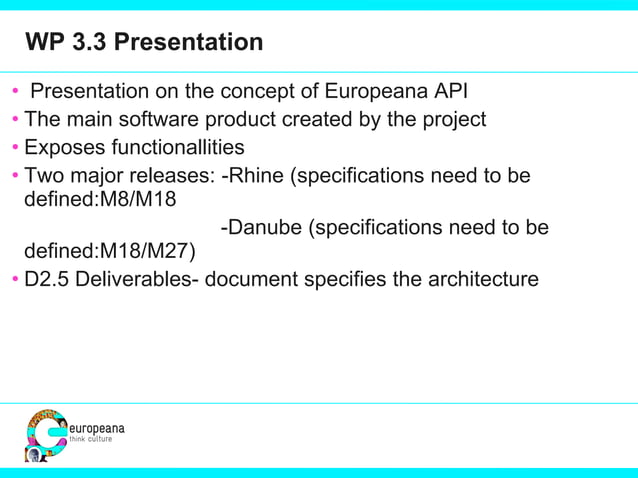 WP 3.3 Presentation

• Presentation on the concept of Europeana API
• The main software product created by the project
• Exposes functionallities
• Two major releases: -Rhine (specifications need to be defined:M8/M18
-Danube (specifications need to be defined:M18/M27)
• D2.5 Deliverables- document specifies the architecture

europeana
think culture